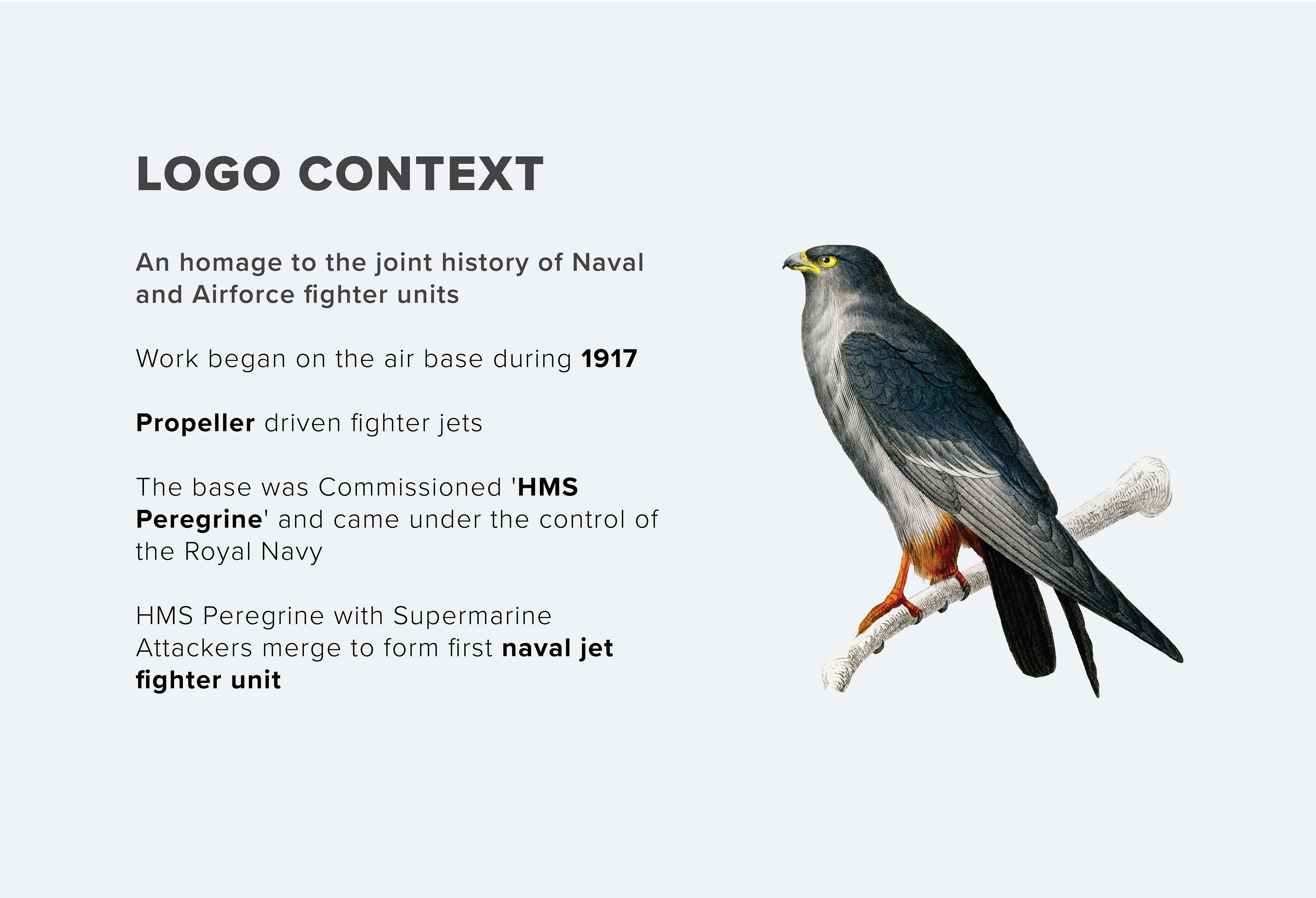 LOGO CONTEXT

An homage to the joint history of Naval and Airforce fighter units

Work began on the air base during 1917

Propeller driven fighter jets

The base was Commissioned 'HMS Peregrine' and came under the control of the Royal Navy

HMS Peregrine with Supermarine Attackers merge to form first naval jet fighter unit